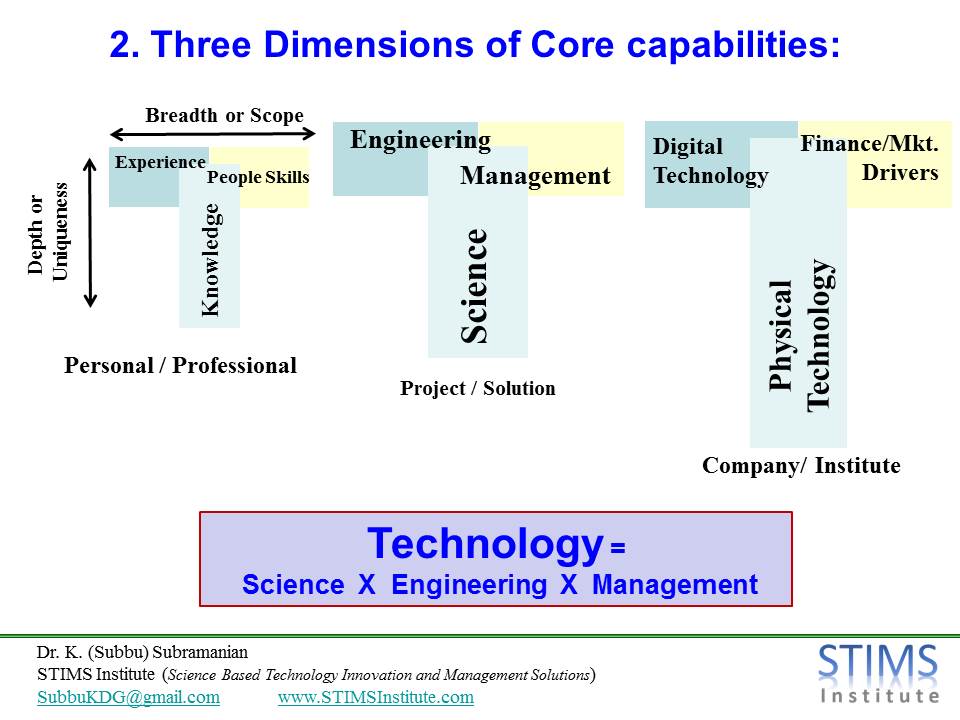 2. Three Dimensions of Core capabilities:

Breadth or Scope

Depth or Uniqueness

Experience

People Skills

Knowledge

Personal / Professional

Engineering

Management

Science

Project / Solution

Digital Technology

Finance/Mkt. Drivers

Physical Technology

Company/ Institute

Technology =
Science X Engineering X Management

Dr. K. (Subbu) Subramanian
STIMS Institute (Science Based Technology Innovation and Management Solutions)
SubbuKDG@gmail.com www.STIMSInstitute.com

STIMS Institute